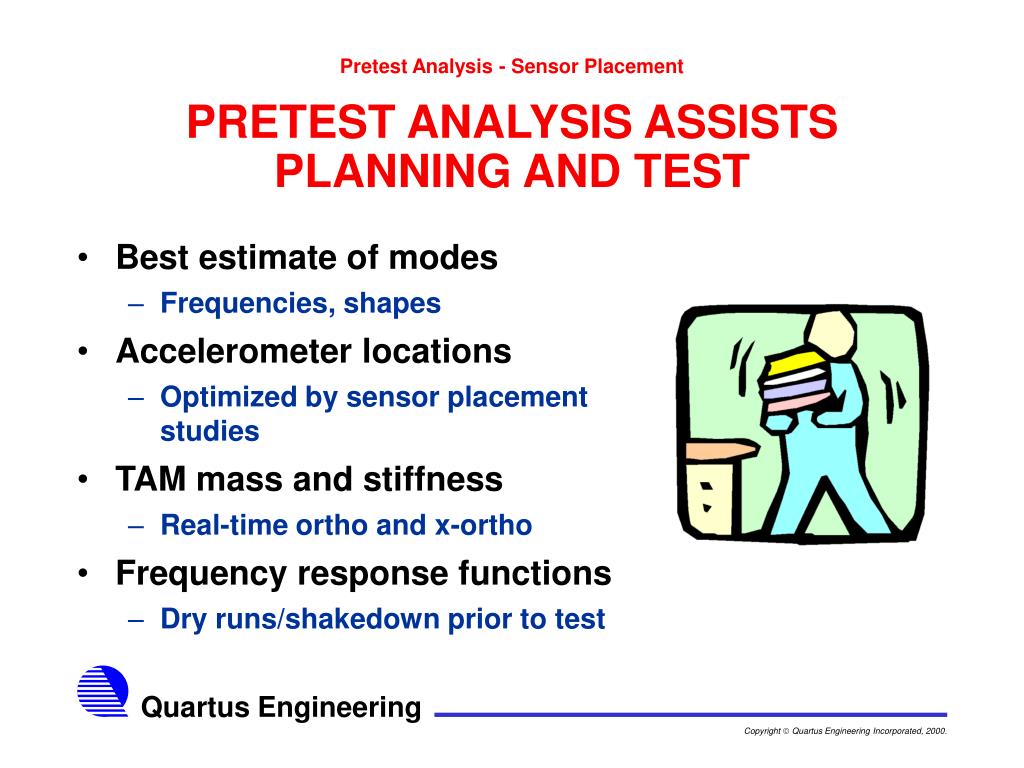 Pretest Analysis - Sensor Placement

PRETEST ANALYSIS ASSISTS PLANNING AND TEST

• Best estimate of modes
– Frequencies, shapes
• Accelerometer locations
– Optimized by sensor placement studies
• TAM mass and stiffness
– Real-time ortho and x-ortho
• Frequency response functions
– Dry runs/shakedown prior to test

Quartus Engineering

Copyright © Quartus Engineering Incorporated, 2000.